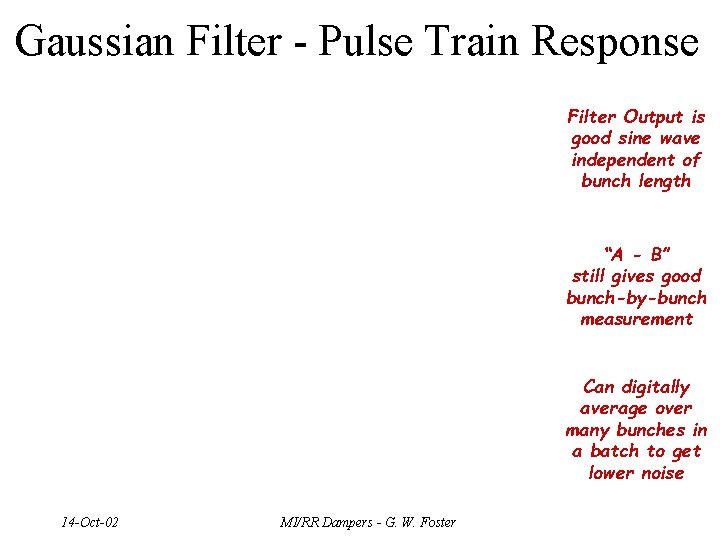 Gaussian Filter - Pulse Train Response

Filter Output is good sine wave independent of bunch length

"A - B" still gives good bunch-by-bunch measurement

Can digitally average over many bunches in a batch to get lower noise

14-Oct-02

MI/RR Dampers - G. W. Foster